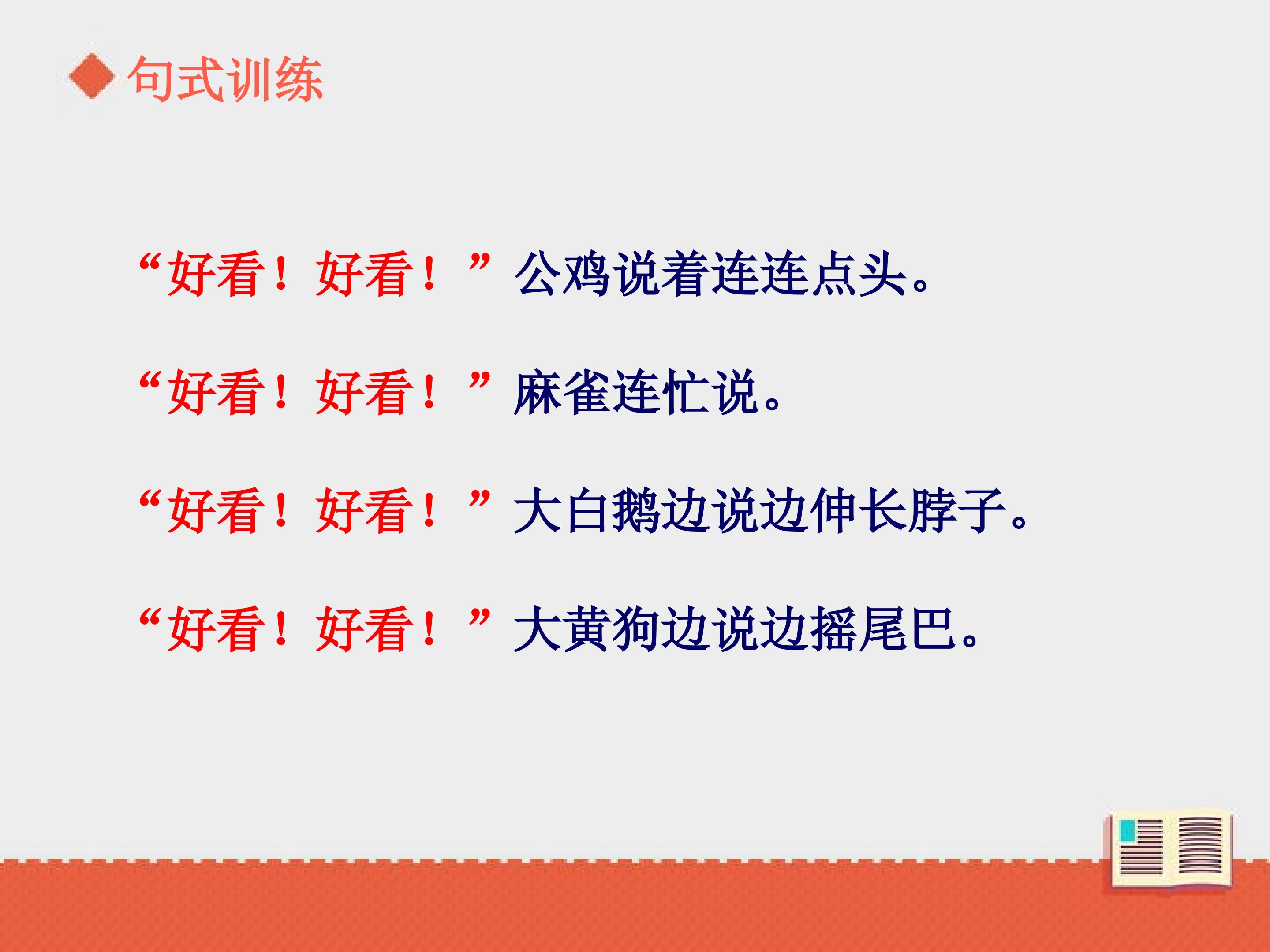 句式训练

“好看！好看！”公鸡说着连连点头。

“好看！好看！”麻雀连忙说。

“好看！好看！”大白鹅边说边伸长脖子。

“好看！好看！”大黄狗边说边摇尾巴。